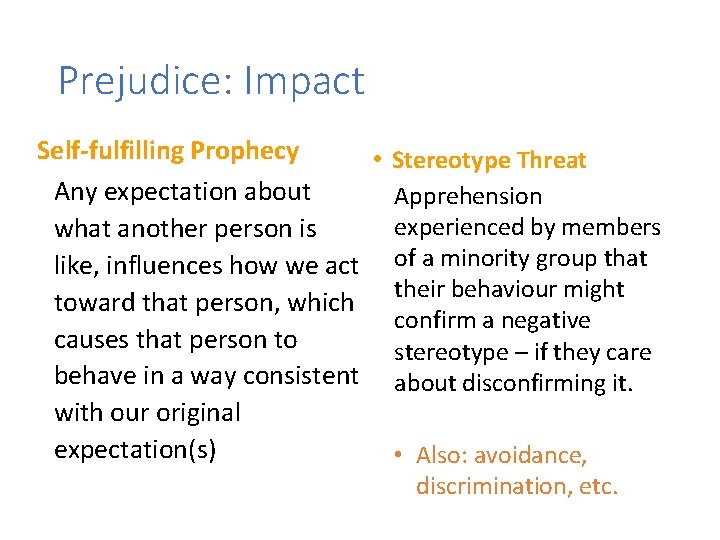 Prejudice: Impact

Self-fulfilling Prophecy

Any expectation about what another person is like, influences how we act toward that person, which causes that person to behave in a way consistent with our original expectation(s)

• Stereotype Threat

Apprehension experienced by members of a minority group that their behaviour might confirm a negative stereotype – if they care about disconfirming it.

• Also: avoidance, discrimination, etc.